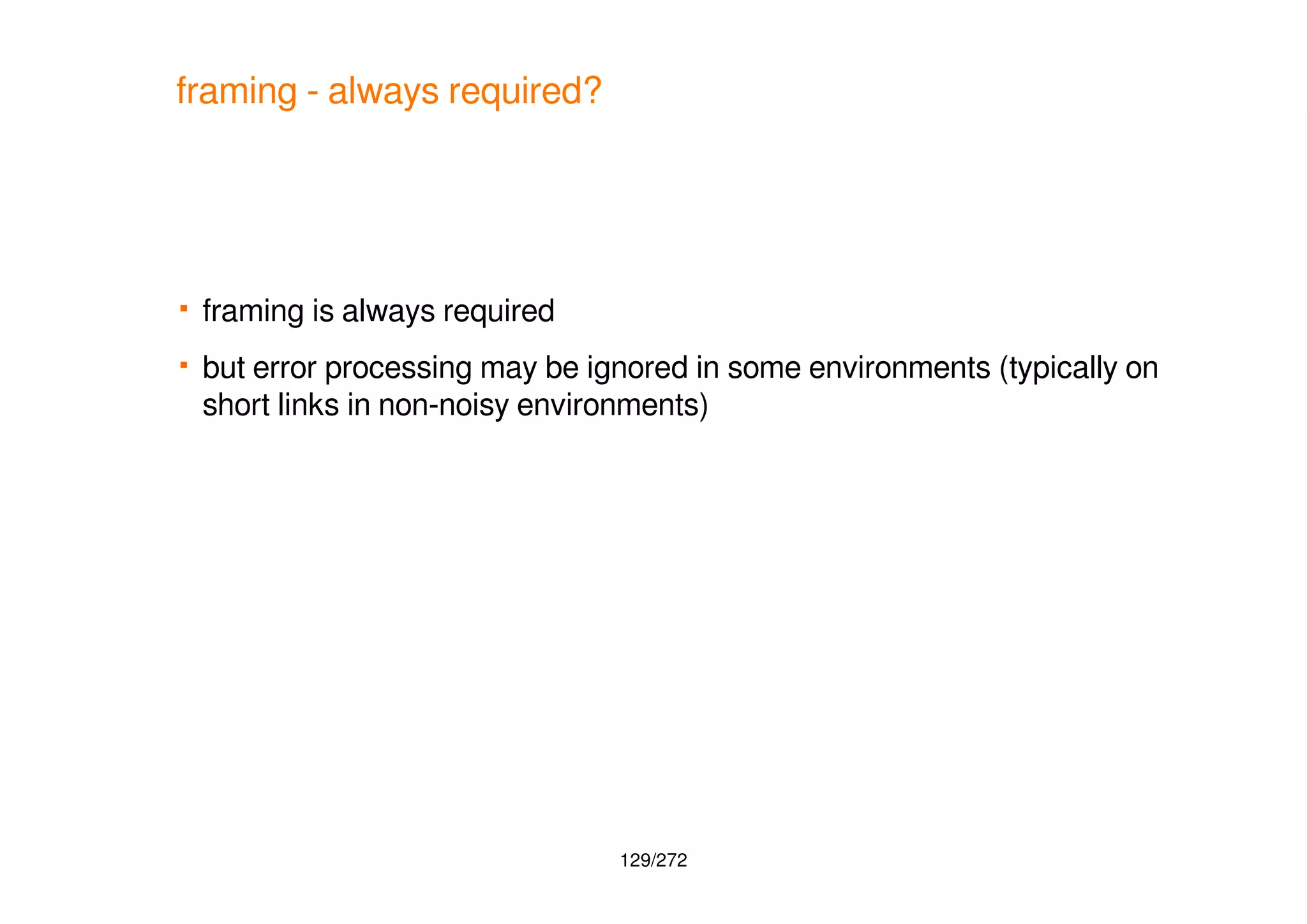 framing - always required?

▪ framing is always required

▪ but error processing may be ignored in some environments (typically on short links in non-noisy environments)

129/272